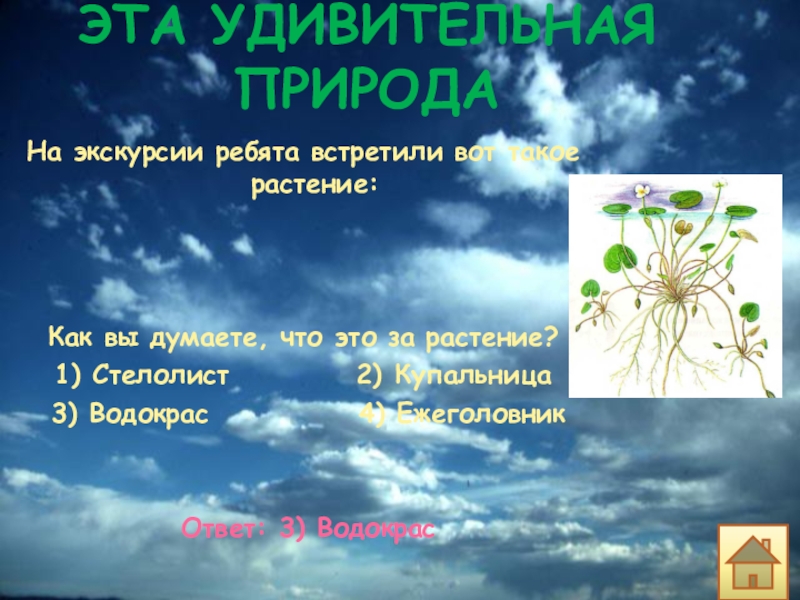 ЭТА УДИВИТЕЛЬНАЯ ПРИРОДА

На экскурсии ребята встретили вот такое растение:

Как вы думаете, что это за растение?
1) Стелолист
2) Купальница
3) Водокрас
4) Ежеголовник

Ответ: 3) Водокрас